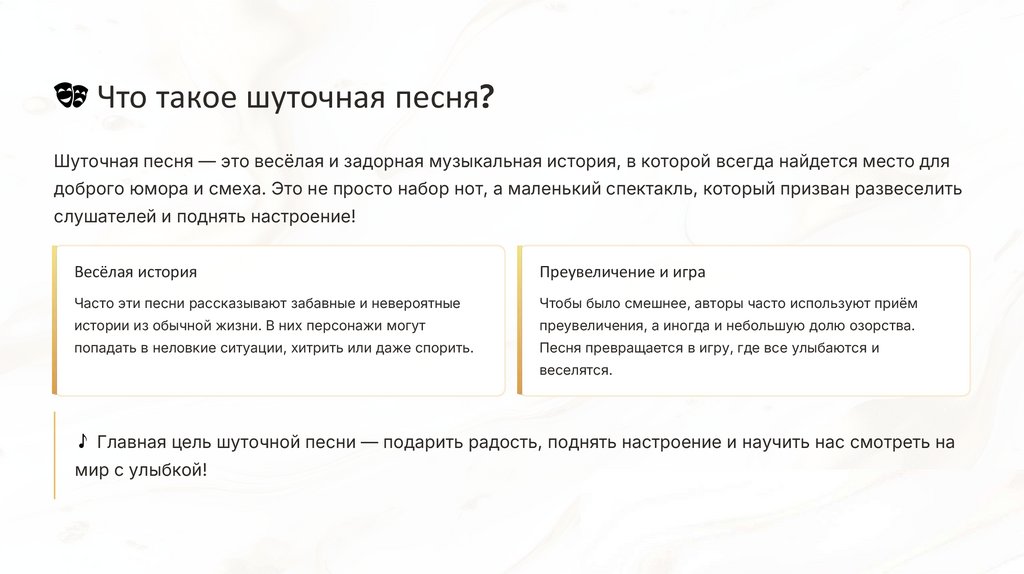 🎭 Что такое шуточная песня?

Шуточная песня — это весёлая и задорная музыкальная история, в которой всегда найдется место для доброго юмора и смеха. Это не просто набор нот, а маленький спектакль, который призван развеселить слушателей и поднять настроение!

Весёлая история

Часто эти песни рассказывают забавные и невероятные истории из обычной жизни. В них персонажи могут попадать в неловкие ситуации, хитрить или даже спорить.

Преувеличение и игра

Чтобы было смешнее, авторы часто используют приём преувеличения, а иногда и небольшую долю озорства. Песня превращается в игру, где все улыбаются и веселятся.

♪ Главная цель шуточной песни — подарить радость, поднять настроение и научить нас смотреть на мир с улыбкой!